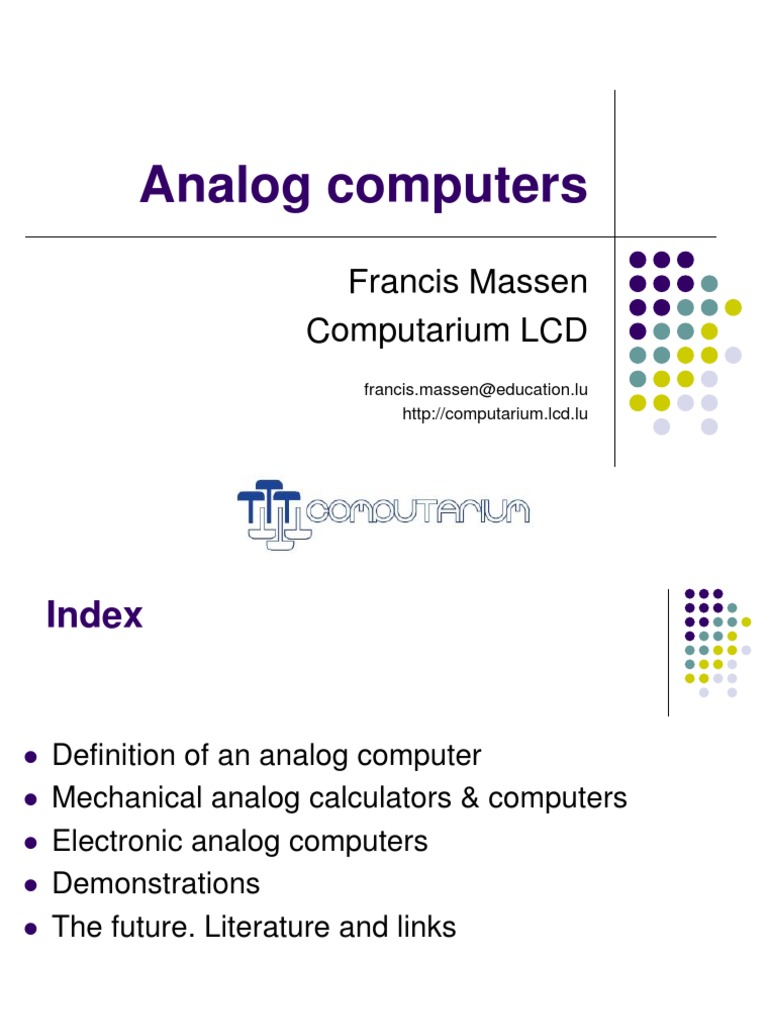 Analog computers

Francis Massen
Computarium LCD

francis.massen@education.lu
http://computarium.lcd.lu

COMPUTARIUM

Index

- Definition of an analog computer
- Mechanical analog calculators & computers
- Electronic analog computers
- Demonstrations
- The future. Literature and links